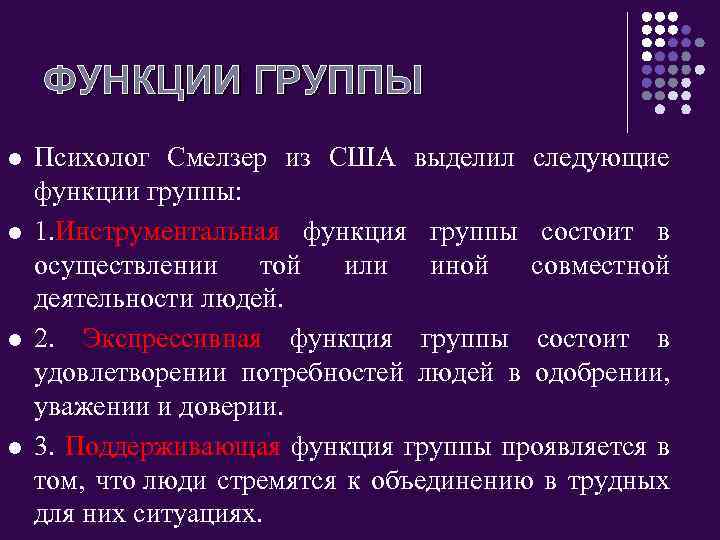 ФУНКЦИИ ГРУППЫ

Психолог Смелзер из США выделил следующие функции группы:

1.Инструментальная функция группы состоит в осуществлении той или иной совместной деятельности людей.

2. Экспрессивная функция группы состоит в удовлетворении потребностей людей в одобрении, уважении и доверии.

3. Поддерживающая функция группы проявляется в том, что люди стремятся к объединению в трудных для них ситуациях.